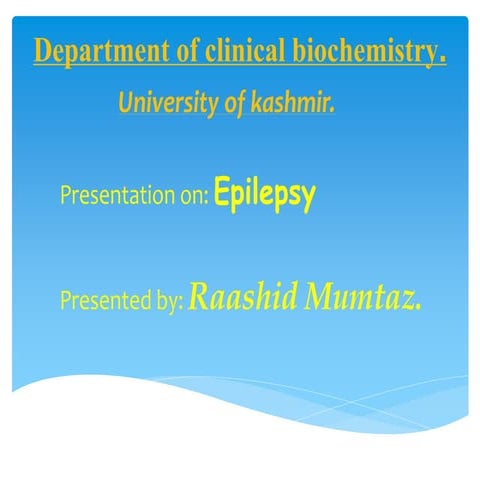 Department of clinical biochemistry.

University of kashmir.

Presentation on: Epilepsy

Presented by: Raashid Mumtaz.